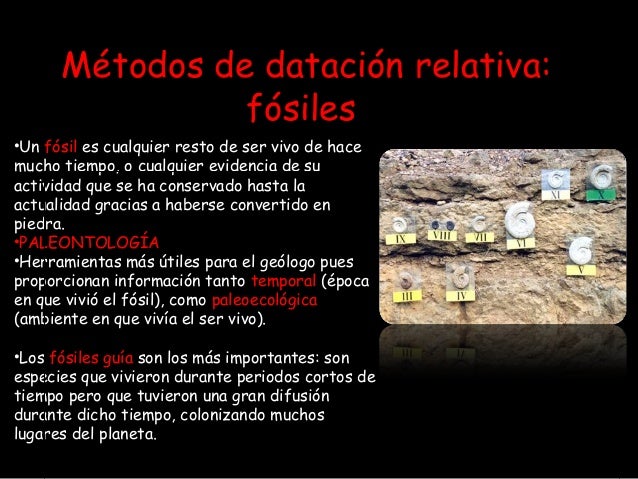 Métodos de datación relativa: fósiles

•Un fósil es cualquier resto de ser vivo de hace mucho tiempo, o cualquier evidencia de su actividad que se ha conservado hasta la actualidad gracias a haberse convertido en piedra.
•PALEONTOLOGÍA
•Herramientas más útiles para el geólogo pues proporcionan información tanto temporal (época en que vivió el fósil), como paleoecológica (ambiente en que vivía el ser vivo).

•Los fósiles guía son los más importantes: son especies que vivieron durante periodos cortos de tiempo pero que tuvieron una gran difusión durante dicho tiempo, colonizando muchos lugares del planeta.

XI
X
IX
VIII
VII
VI
V
III
IV